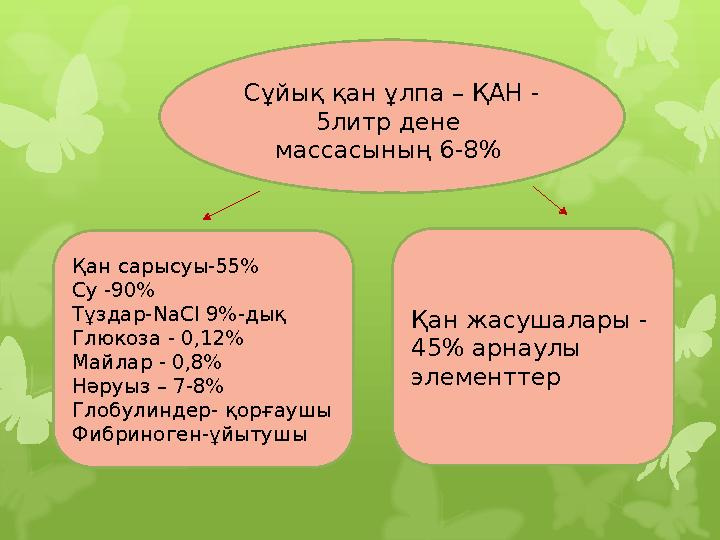 Сұйық қан ұлпа – ҚАН - 5литр дене массасының 6-8%

Қан сарысуы-55%
Су -90%
Тұздар-NaCl 9%-дық
Глюкоза - 0,12%
Майлар - 0,8%
Нәруыз – 7-8%
Глобулиндер- қорғаушы
Фибриноген-ұйытушы

Қан жасушалары - 45% арнаулы элементтер